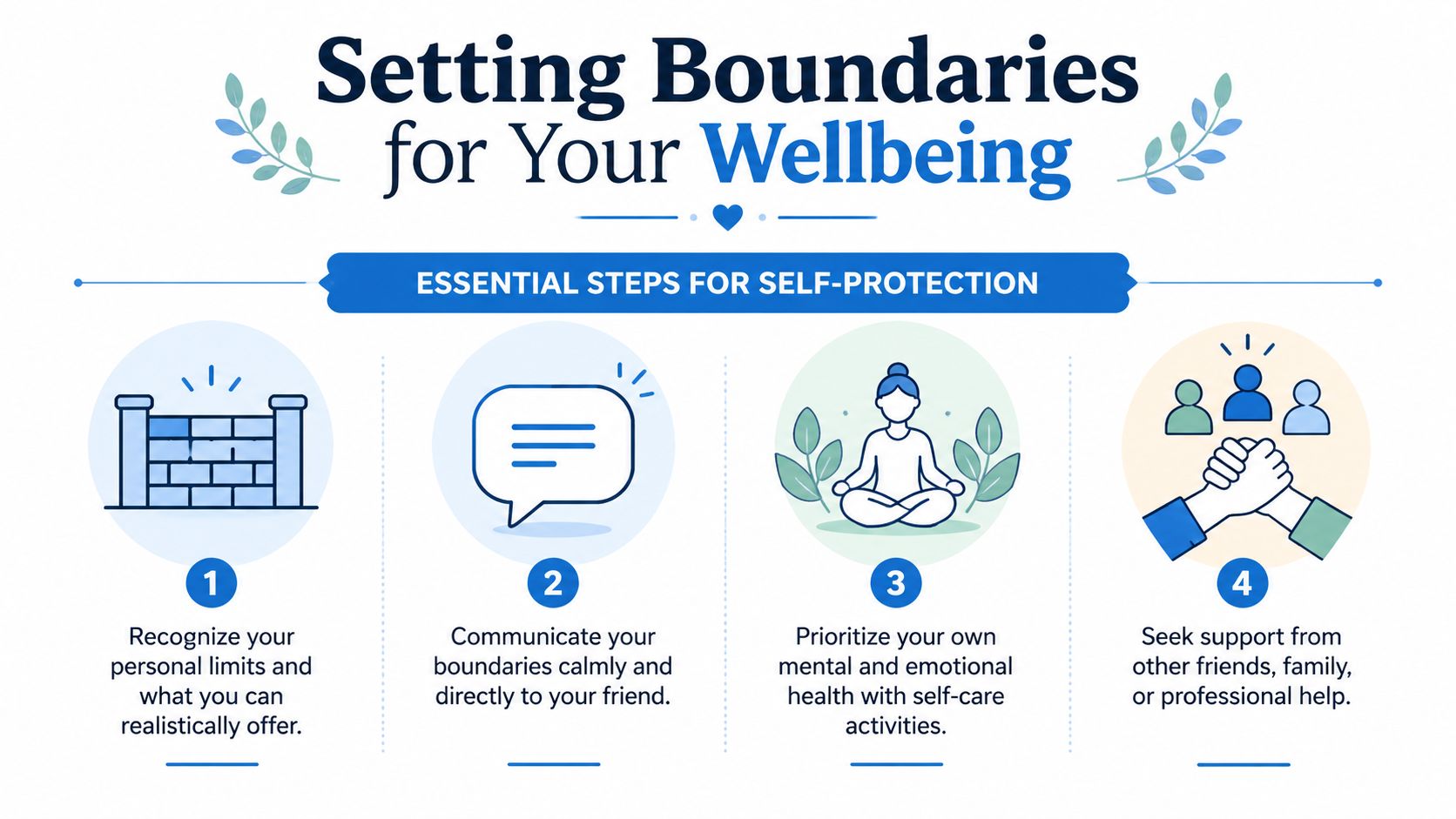 Setting Boundaries for Your Wellbeing

ESSENTIAL STEPS FOR SELF-PROTECTION

1

Recognize your personal limits and what you can realistically offer.

2

Communicate your boundaries calmly and directly to your friend.

3

Prioritize your own mental and emotional health with self-care activities.

4

Seek support from other friends, family, or professional help.